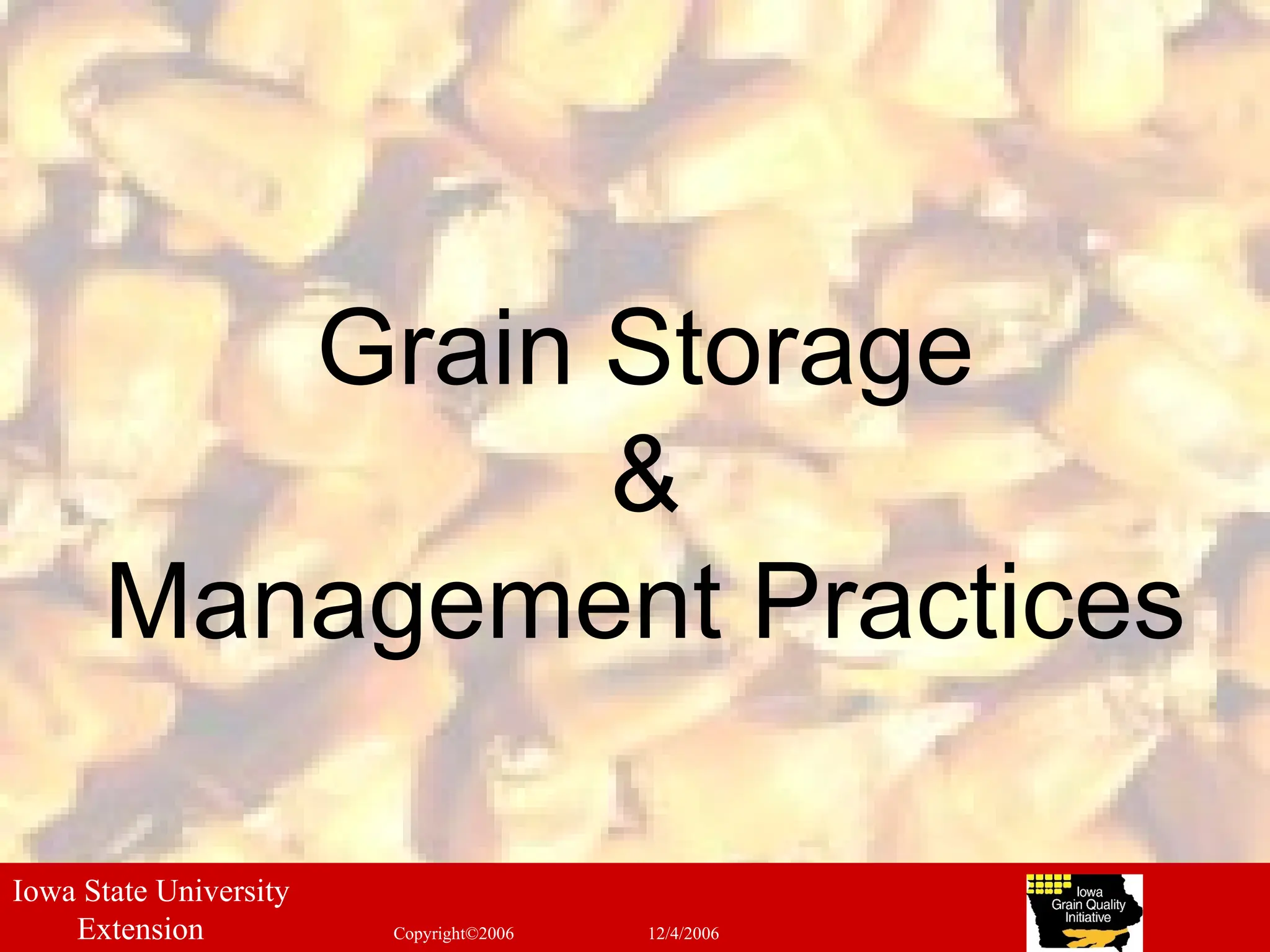 Grain Storage
&
Management Practices

Iowa State University
Extension

Copyright©2006

12/4/2006

Iowa
Grain Quality
Initiative